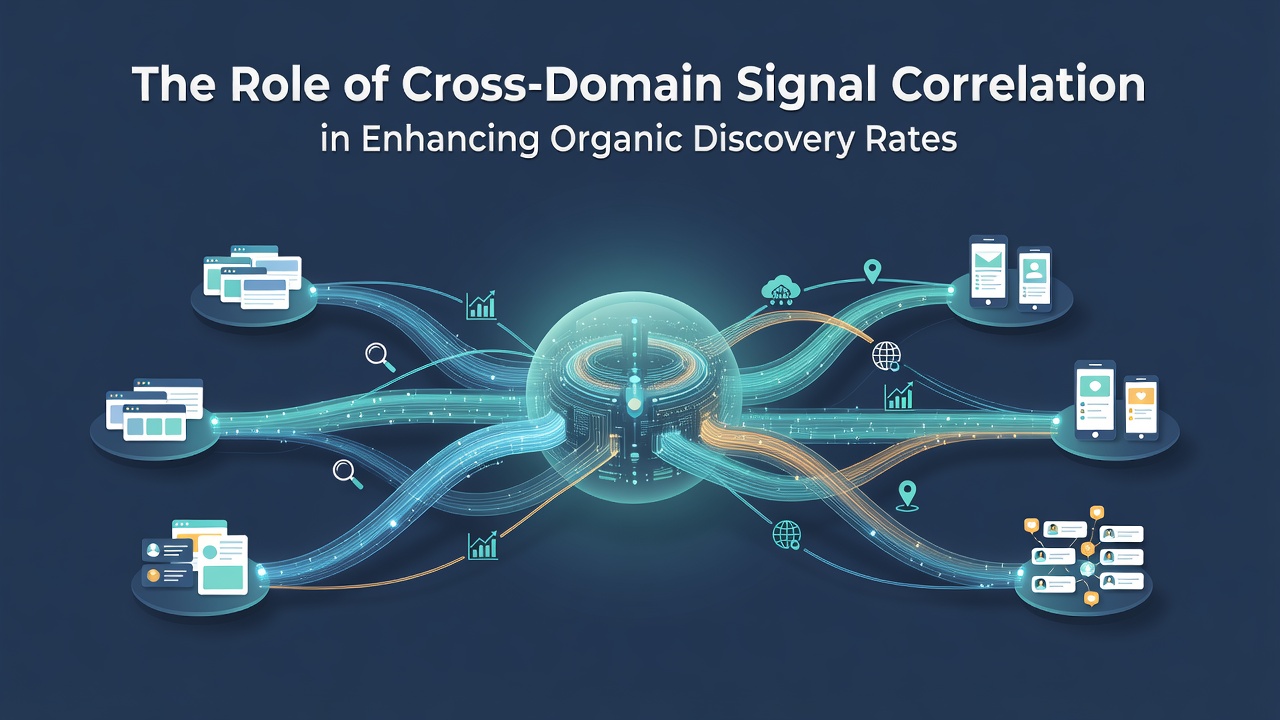 The Role of Cross-Domain Signal Correlation

in Enhancing Organic Discovery Rates